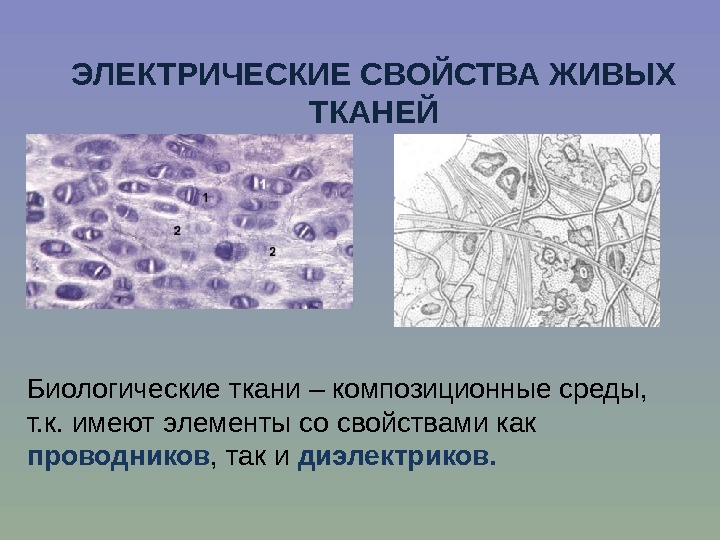 ЭЛЕКТРИЧЕСКИЕ СВОЙСТВА ЖИВЫХ ТКАНЕЙ

1
2
2

Биологические ткани – композиционные среды, т.к. имеют элементы со свойствами как проводников, так и диэлектриков.